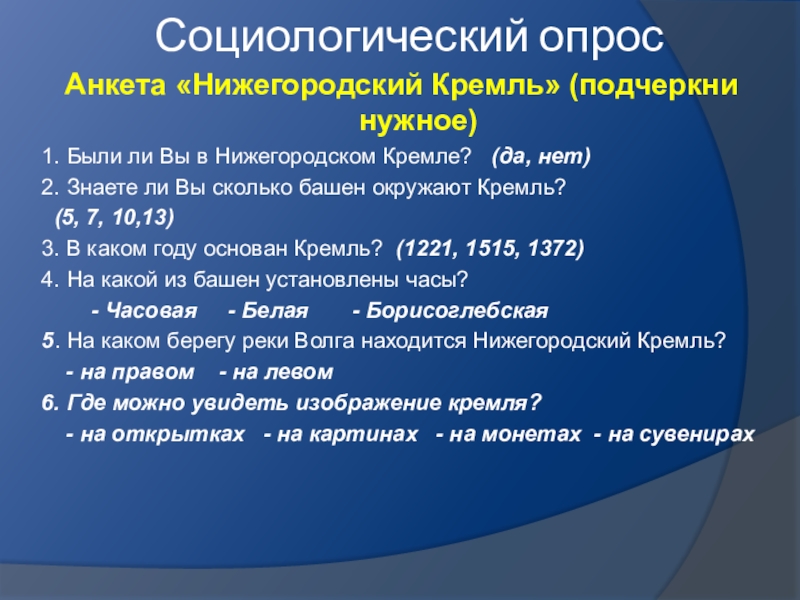 Социологический опрос

Анкета «Нижегородский Кремль» (подчеркни нужное)

1. Были ли Вы в Нижегородском Кремле? (да, нет)

2. Знаете ли Вы сколько башен окружают Кремль?
(5, 7, 10,13)

3. В каком году основан Кремль? (1221, 1515, 1372)

4. На какой из башен установлены часы?
- Часовая - Белая - Борисоглебская

5. На каком берегу реки Волга находится Нижегородский Кремль?
- на правом - на левом

6. Где можно увидеть изображение кремля?
- на открытках - на картинах - на монетах - на сувенирах